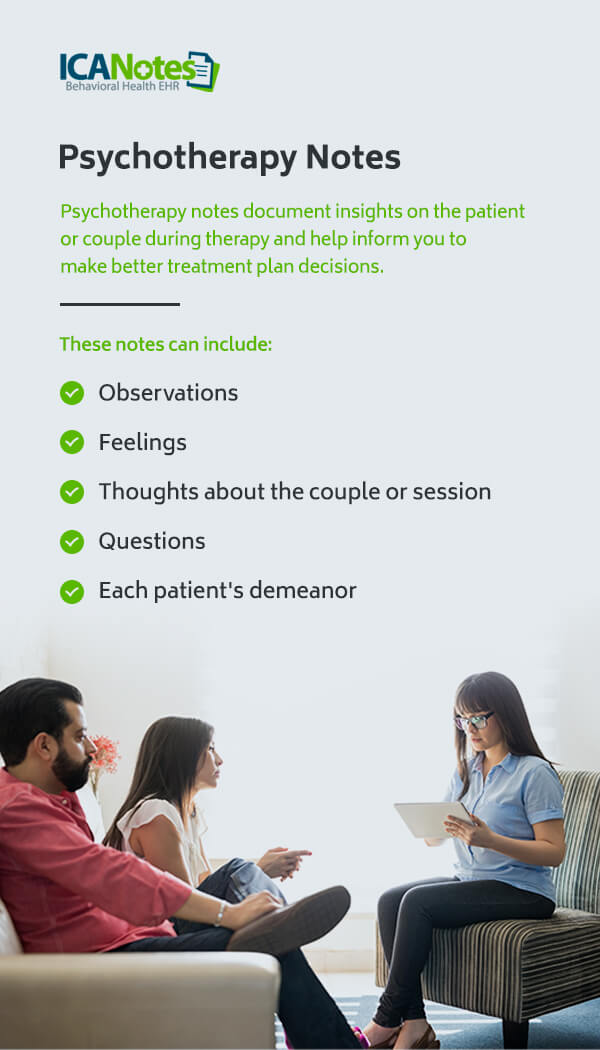 ICANotes
Behavioral Health EHR

Psychotherapy Notes

Psychotherapy notes document insights on the patient or couple during therapy and help inform you to make better treatment plan decisions.

These notes can include:

Observations

Feelings

Thoughts about the couple or session

Questions

Each patient's demeanor